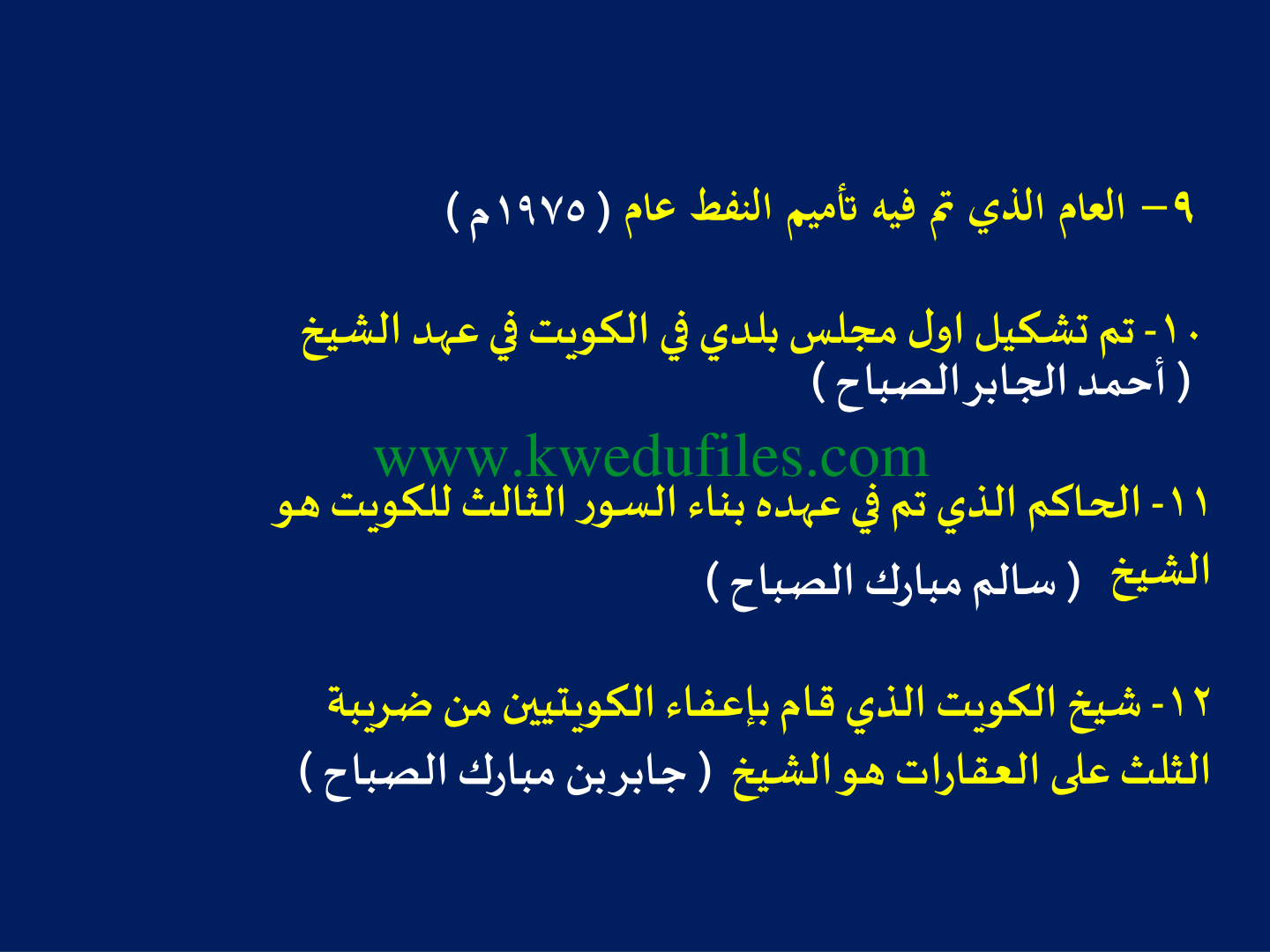 ٩– العام الذي تم فيه تأميم النفط عام ( ١٩٧٥م )

١٠- تم تشكيل اول مجلس بلدي في الكويت في عهد الشيخ ( أحمد الجابر الصباح )

www.kwedufiles.com

١١- الحاكم الذي تم في عهده بناء السور الثالث للكويت هو الشيخ ( سالم مبارك الصباح )

١٢- شيخ الكويت الذي قام بإعفاء الكويتيين من ضريبة الثلث على العقارات هو الشيخ ( جابر بن مبارك الصباح )